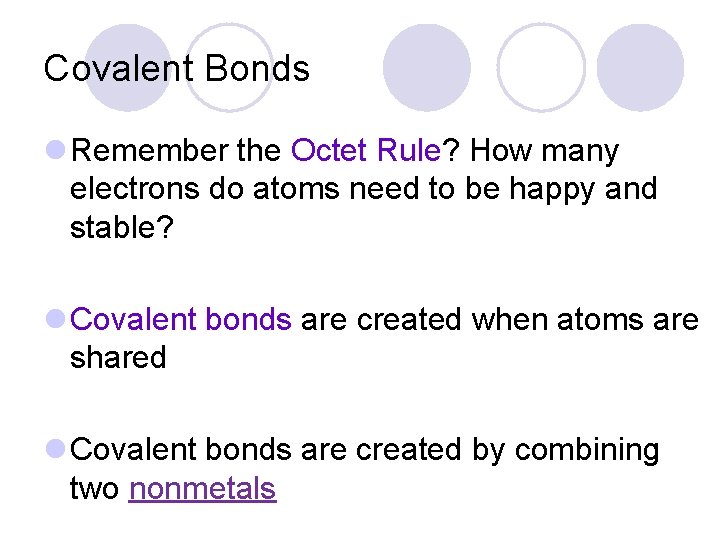 Covalent Bonds

Remember the Octet Rule? How many electrons do atoms need to be happy and stable?

Covalent bonds are created when atoms are shared

Covalent bonds are created by combining two nonmetals